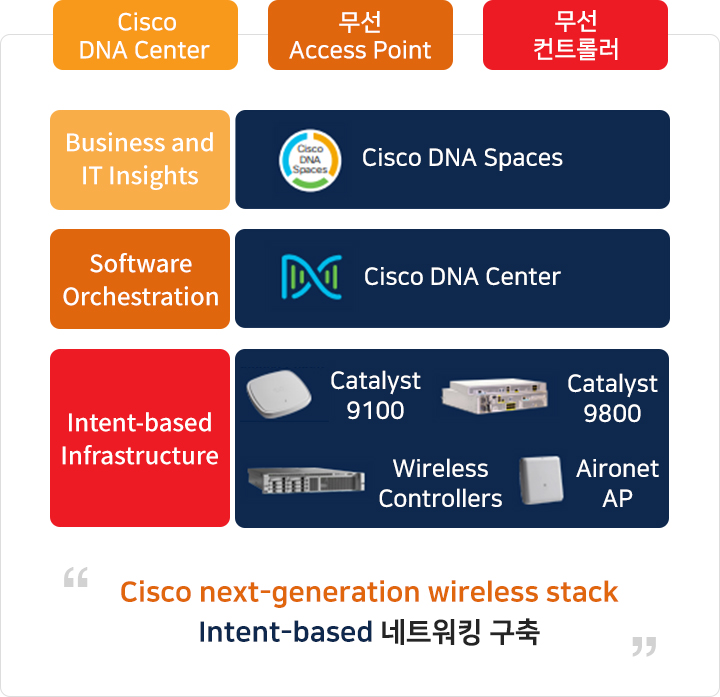 Cisco DNA Center

무선 Access Point

무선 컨트롤러

Business and IT Insights

Cisco DNA Spaces

Cisco DNA Spaces

Software Orchestration

Cisco DNA Center

Intent-based Infrastructure

Catalyst 9100

Catalyst 9800

Wireless Controllers

Aironet AP

“

Cisco next-generation wireless stack

Intent-based 네트워킹 구축

”